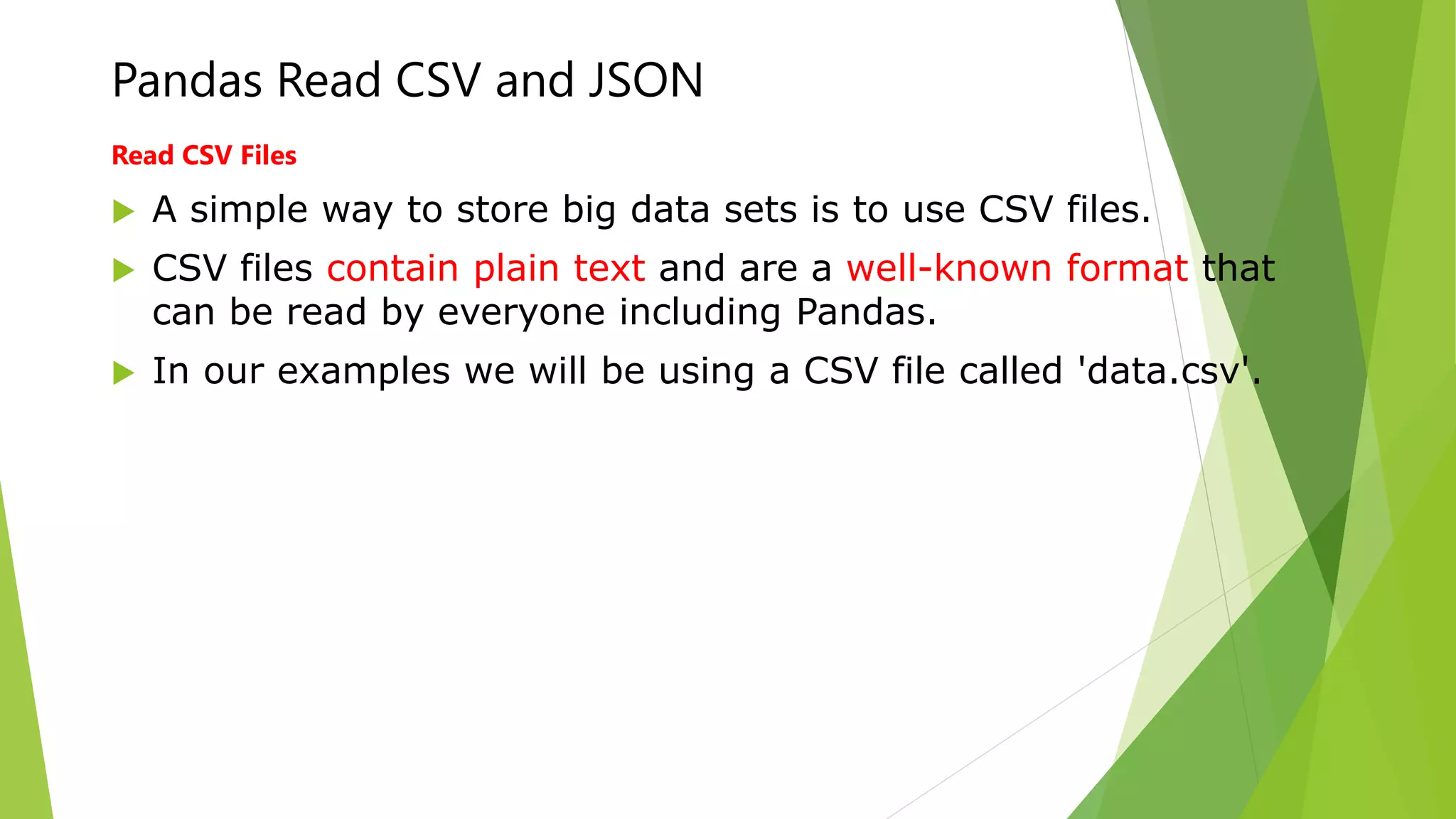 Pandas Read CSV and JSON

Read CSV Files

A simple way to store big data sets is to use CSV files.

CSV files contain plain text and are a well-known format that can be read by everyone including Pandas.

In our examples we will be using a CSV file called 'data.csv'.